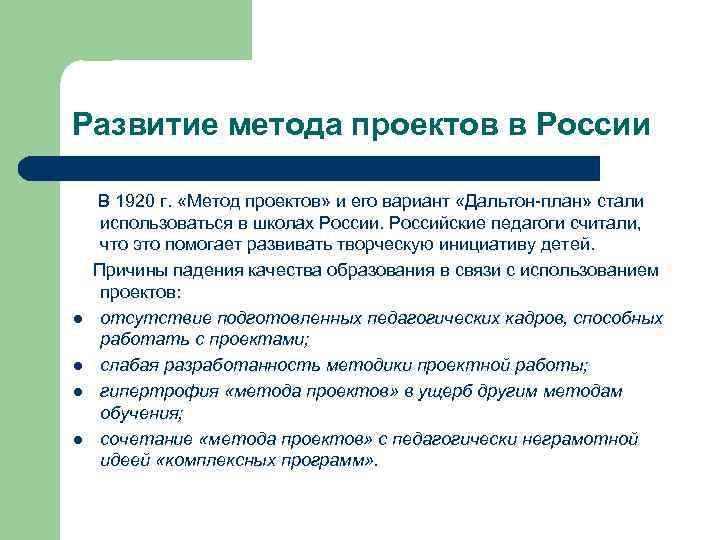 Развитие метода проектов в России

В 1920 г. «Метод проектов» и его вариант «Дальтон-план» стали использоваться в школах России. Российские педагоги считали, что это помогает развивать творческую инициативу детей.

Причины падения качества образования в связи с использованием проектов:

- отсутствие подготовленных педагогических кадров, способных работать с проектами;
- слабая разработанность методики проектной работы;
- гипертрофия «метода проектов» в ущерб другим методам обучения;
- сочетание «метода проектов» с педагогически неграмотной идеей «комплексных программ».